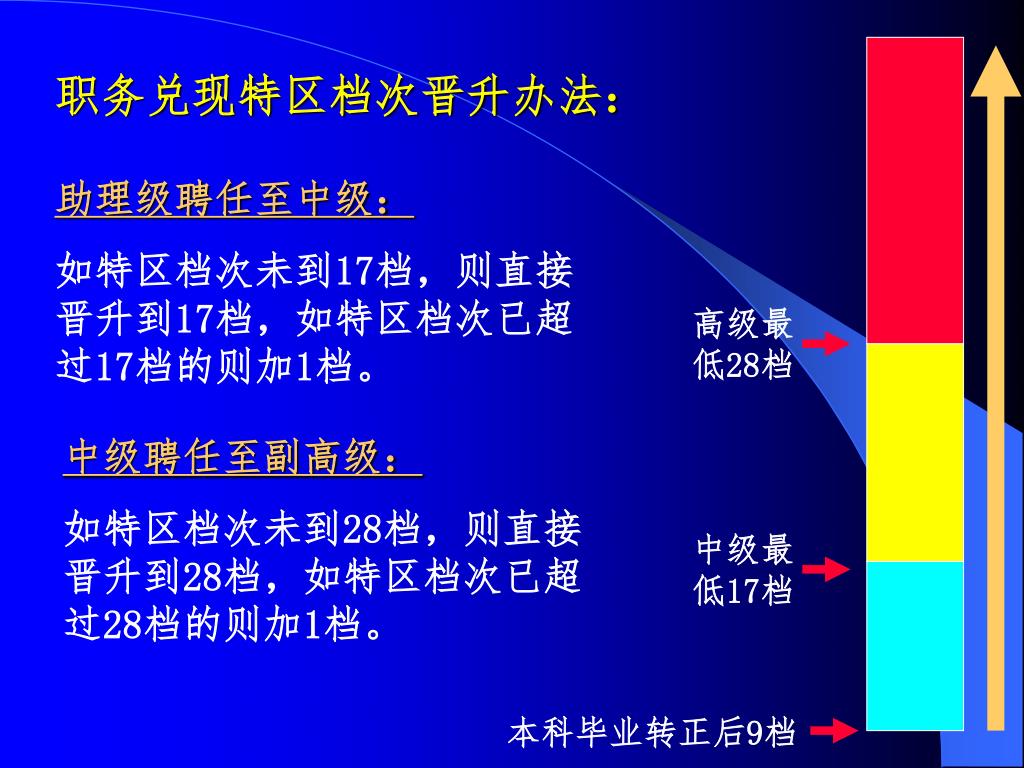 职务兑现特区档次晋升办法：

助理级聘任至中级：

如特区档次未到17档，则直接晋升到17档，如特区档次已超过17档的则加1档。

中级聘任至副高级：

如特区档次未到28档，则直接晋升到28档，如特区档次已超过28档的则加1档。

高级最低28档

中级最低17档

本科毕业转正后9档